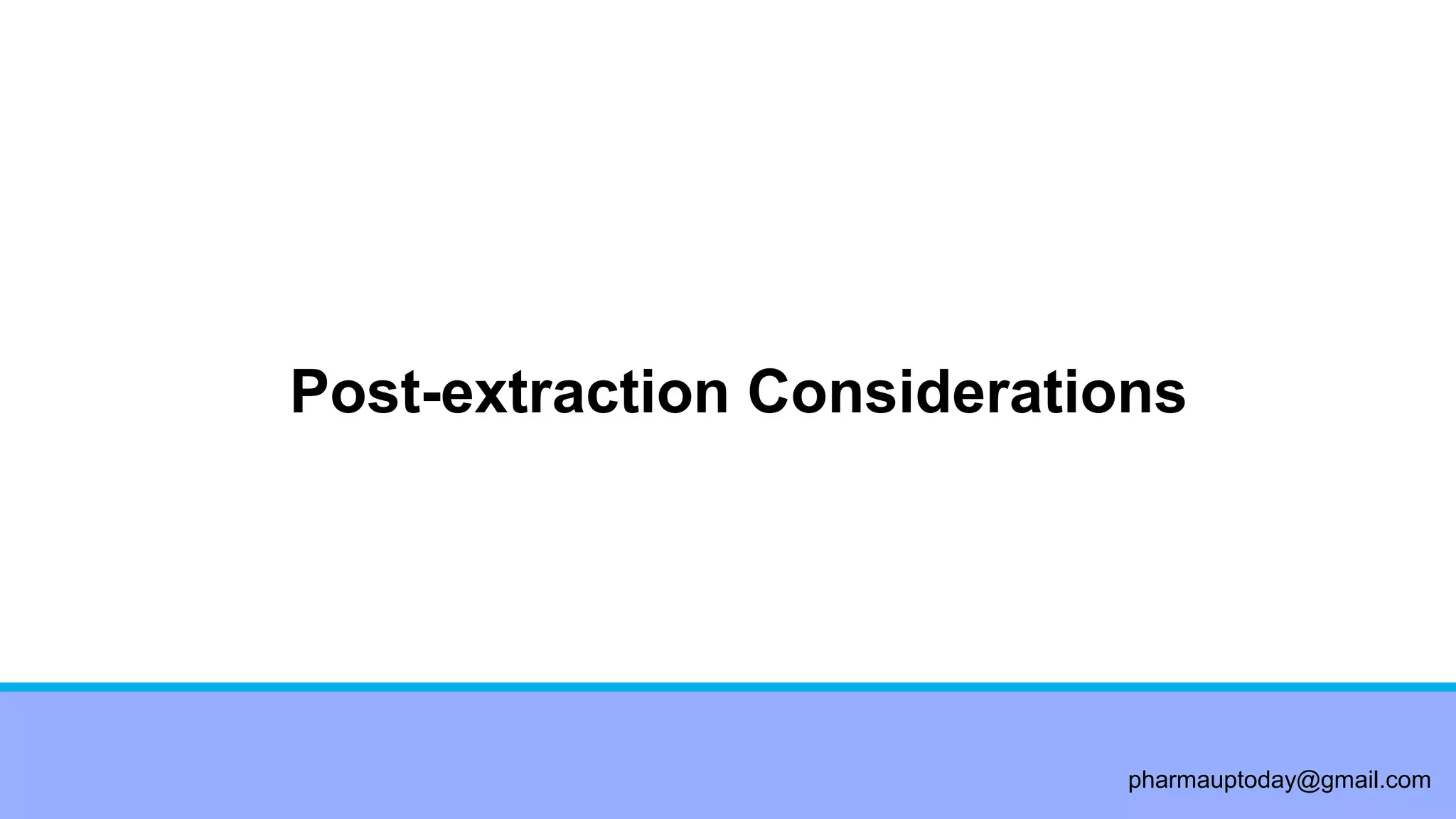 Post-extraction Considerations

pharmauptoday@gmail.com